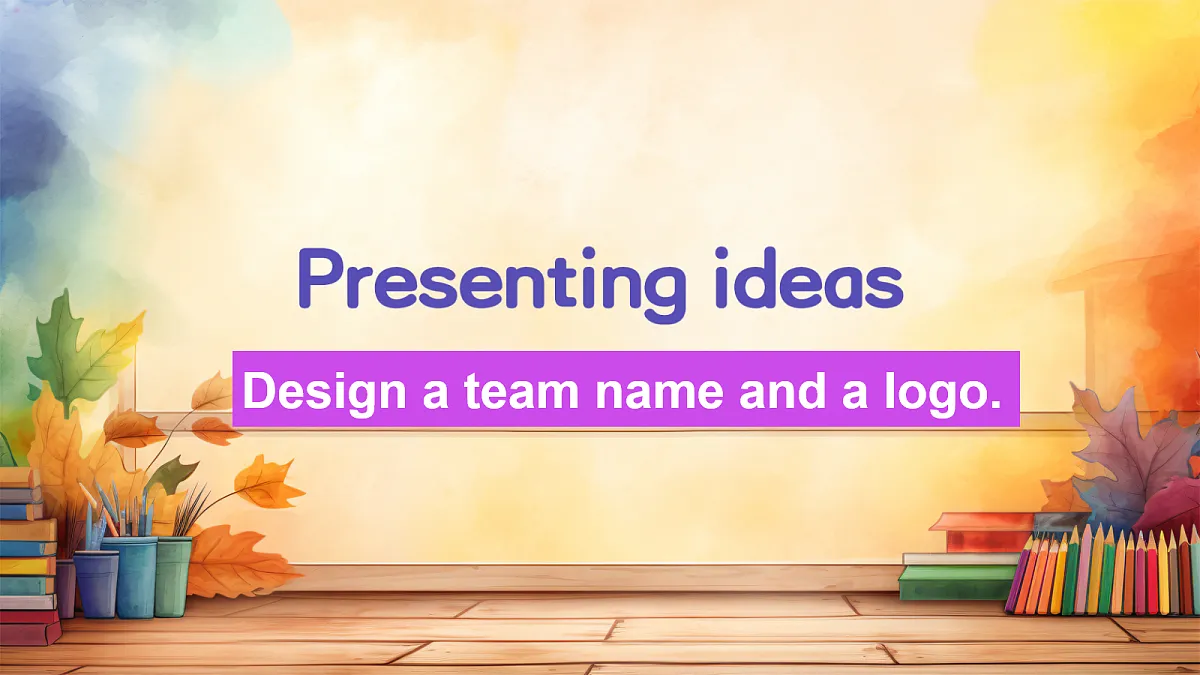 Presenting ideas

Design a team name and a logo.